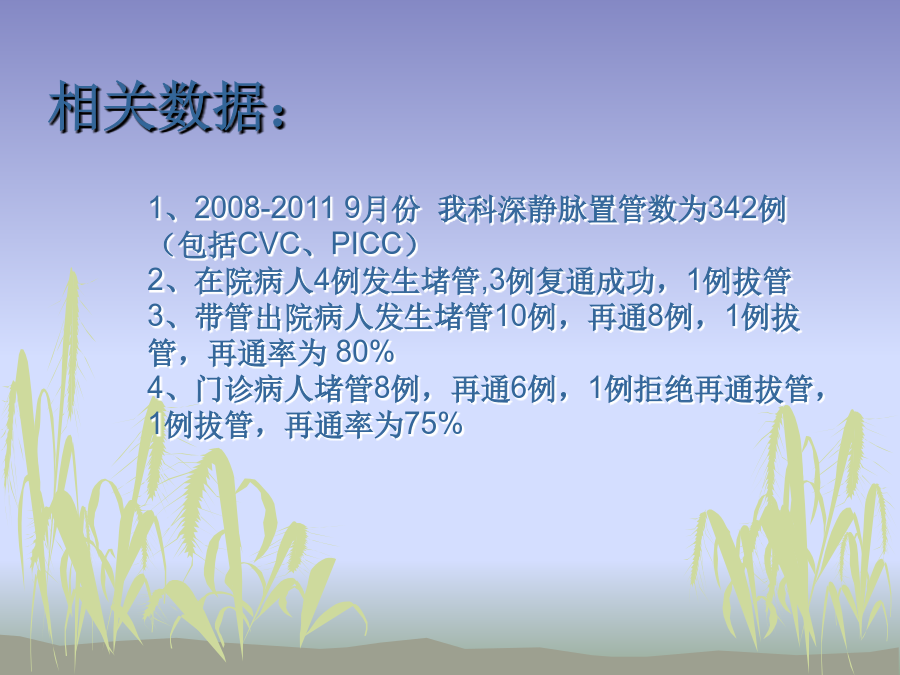 相关数据：

1、2008-2011 9月份  我科深静脉置管数为342例（包括CVC、PICC）
2、在院病人4例发生堵管,3例复通成功，1例拔管
3、带管出院病人发生堵管10例，再通8例，1例拔管，再通率为 80%
4、门诊病人堵管8例，再通6例，1例拒绝再通拔管，1例拔管，再通率为75%